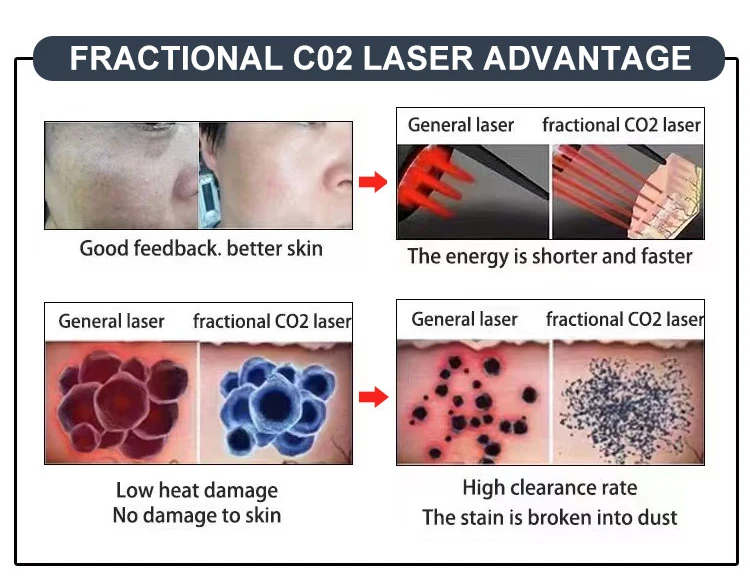 FRACTIONAL C02 LASER ADVANTAGE

Good feedback. better skin

General laser fractional CO2 laser

The energy is shorter and faster

General laser fractional CO2 laser

Low heat damage
No damage to skin

General laser fractional CO2 laser

High clearance rate
The stain is broken into dust